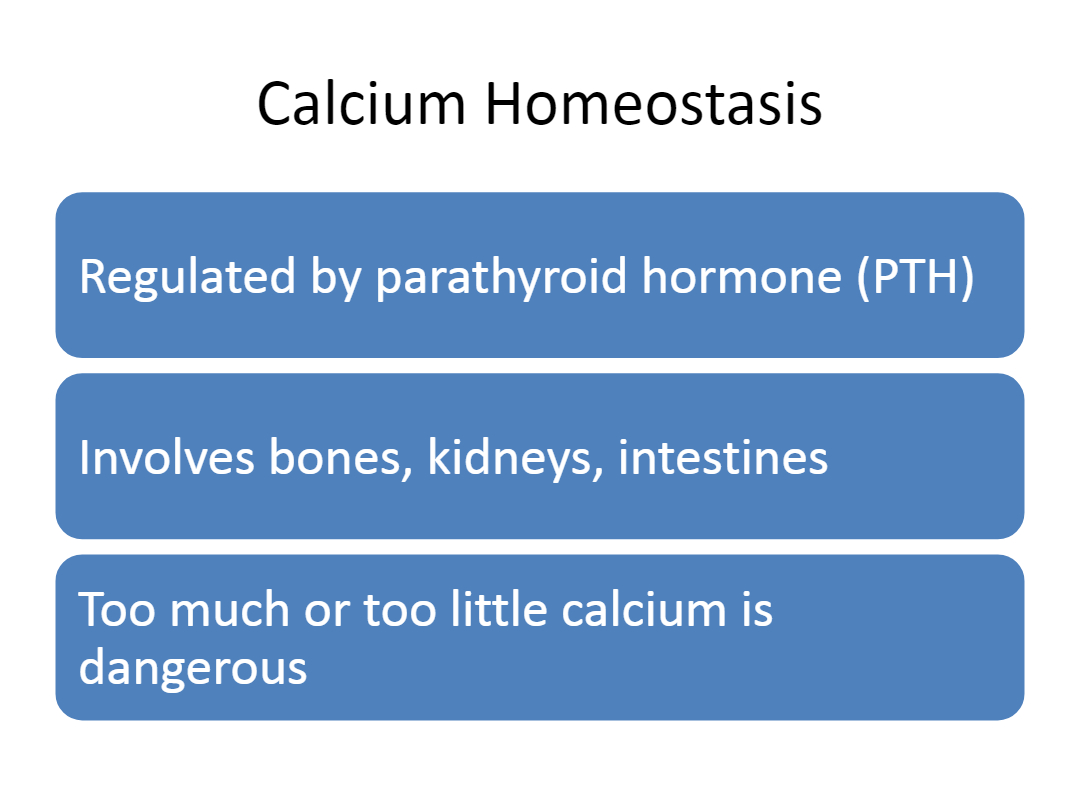 Calcium Homeostasis

Regulated by parathyroid hormone (PTH)

Involves bones, kidneys, intestines

Too much or too little calcium is dangerous